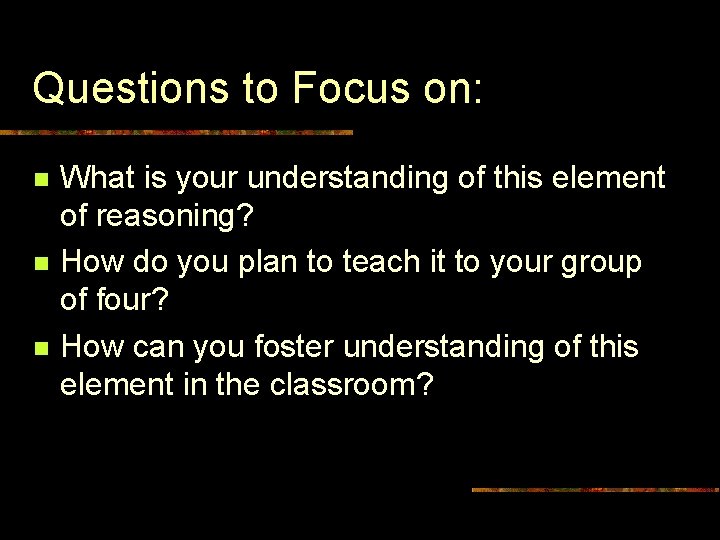 Questions to Focus on:

What is your understanding of this element of reasoning?

How do you plan to teach it to your group of four?

How can you foster understanding of this element in the classroom?